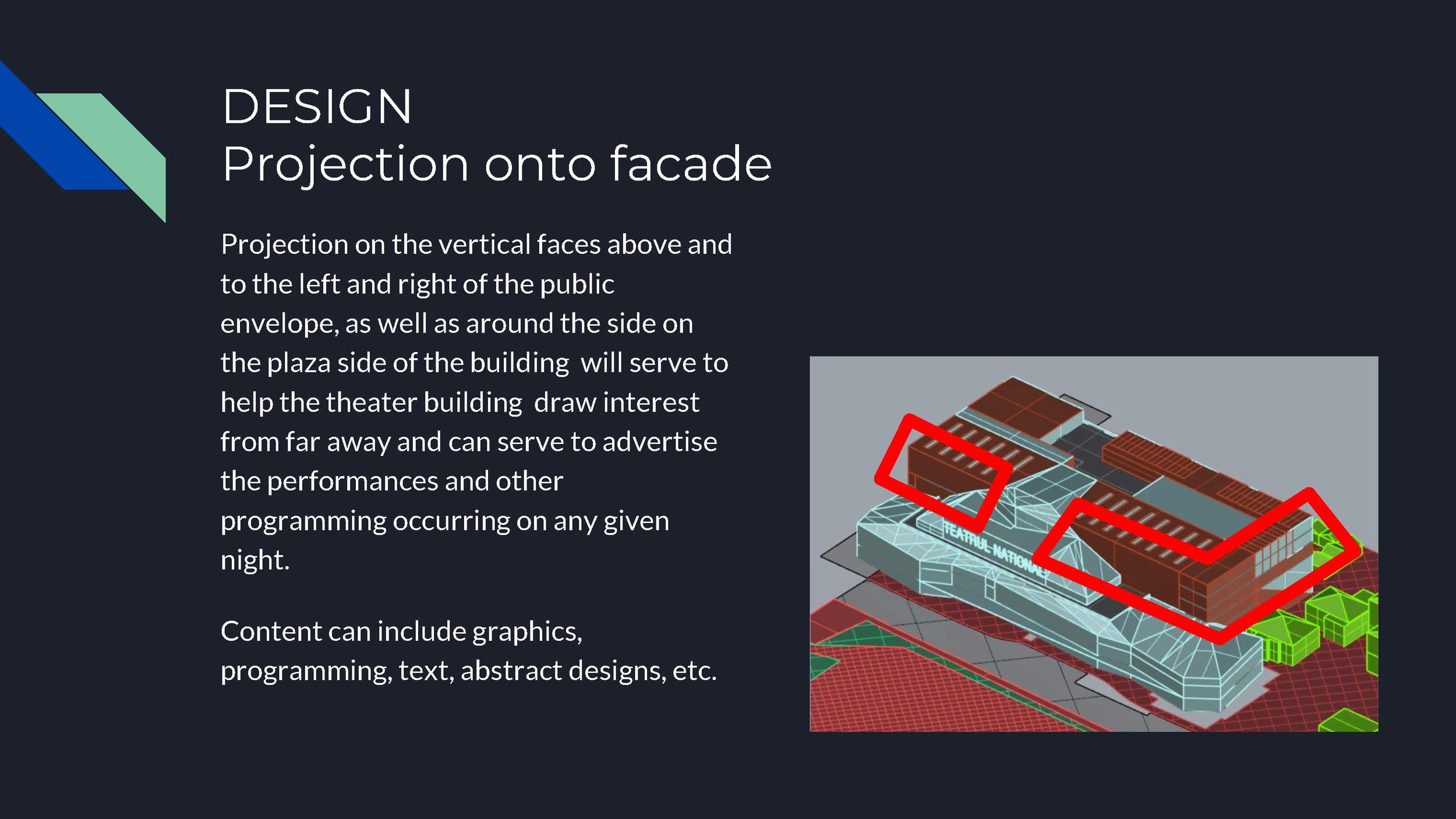 DESIGN
Projection onto facade

Projection on the vertical faces above and to the left and right of the public envelope, as well as around the side on the plaza side of the building  will serve to help the theater building  draw interest from far away and can serve to advertise the performances and other programming occurring on any given night.

Content can include graphics, programming, text, abstract designs, etc.

TEATRUL NATIONAL